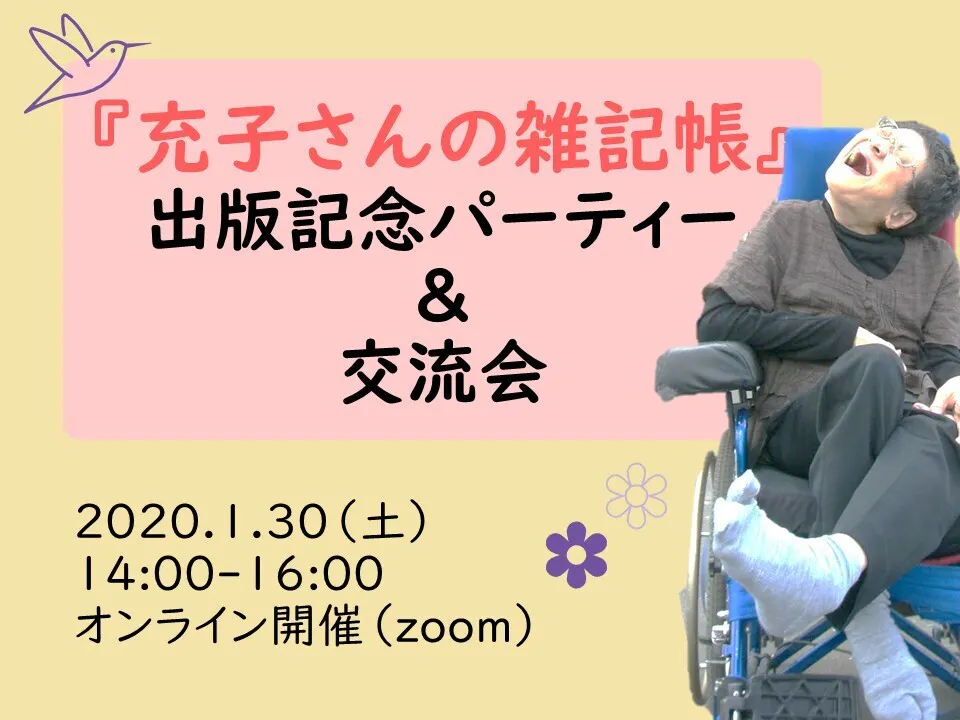 『充子さんの雑記帳』
出版記念パーティー
&
交流会

2020.1.30（土）
14:00-16:00
オンライン開催（zoom）